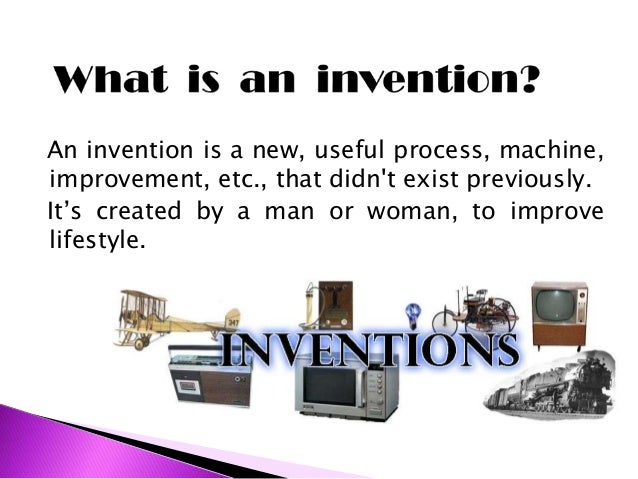 What is an invention?

An invention is a new, useful process, machine, improvement, etc., that didn't exist previously. It's created by a man or woman, to improve lifestyle.

247

INVENTIONS